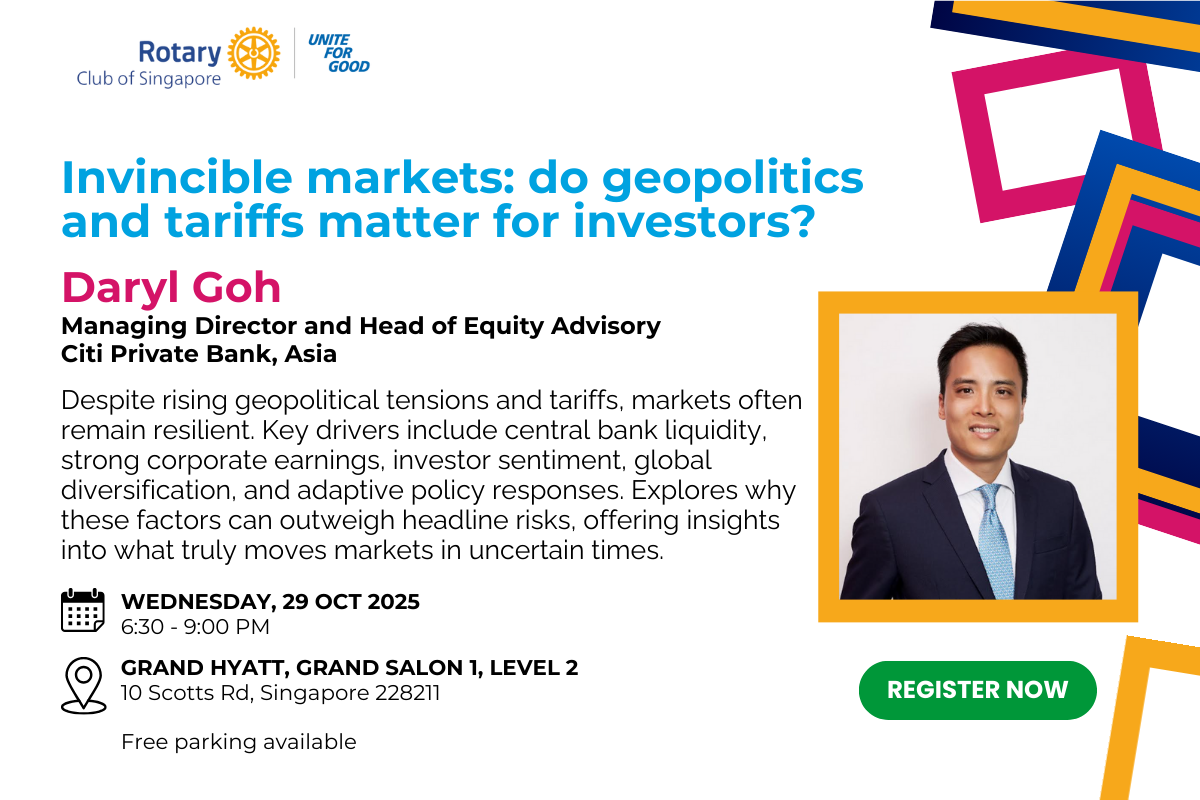 Rotary
Club of Singapore

UNITE FOR GOOD

Invincible markets: do geopolitics and tariffs matter for investors?

Daryl Goh
Managing Director and Head of Equity Advisory
Citi Private Bank, Asia

Despite rising geopolitical tensions and tariffs, markets often remain resilient. Key drivers include central bank liquidity, strong corporate earnings, investor sentiment, global diversification, and adaptive policy responses. Explores why these factors can outweigh headline risks, offering insights into what truly moves markets in uncertain times.

WEDNESDAY, 29 OCT 2025
6:30 - 9:00 PM

GRAND HYATT, GRAND SALON 1, LEVEL 2
10 Scotts Rd, Singapore 228211

Free parking available

REGISTER NOW